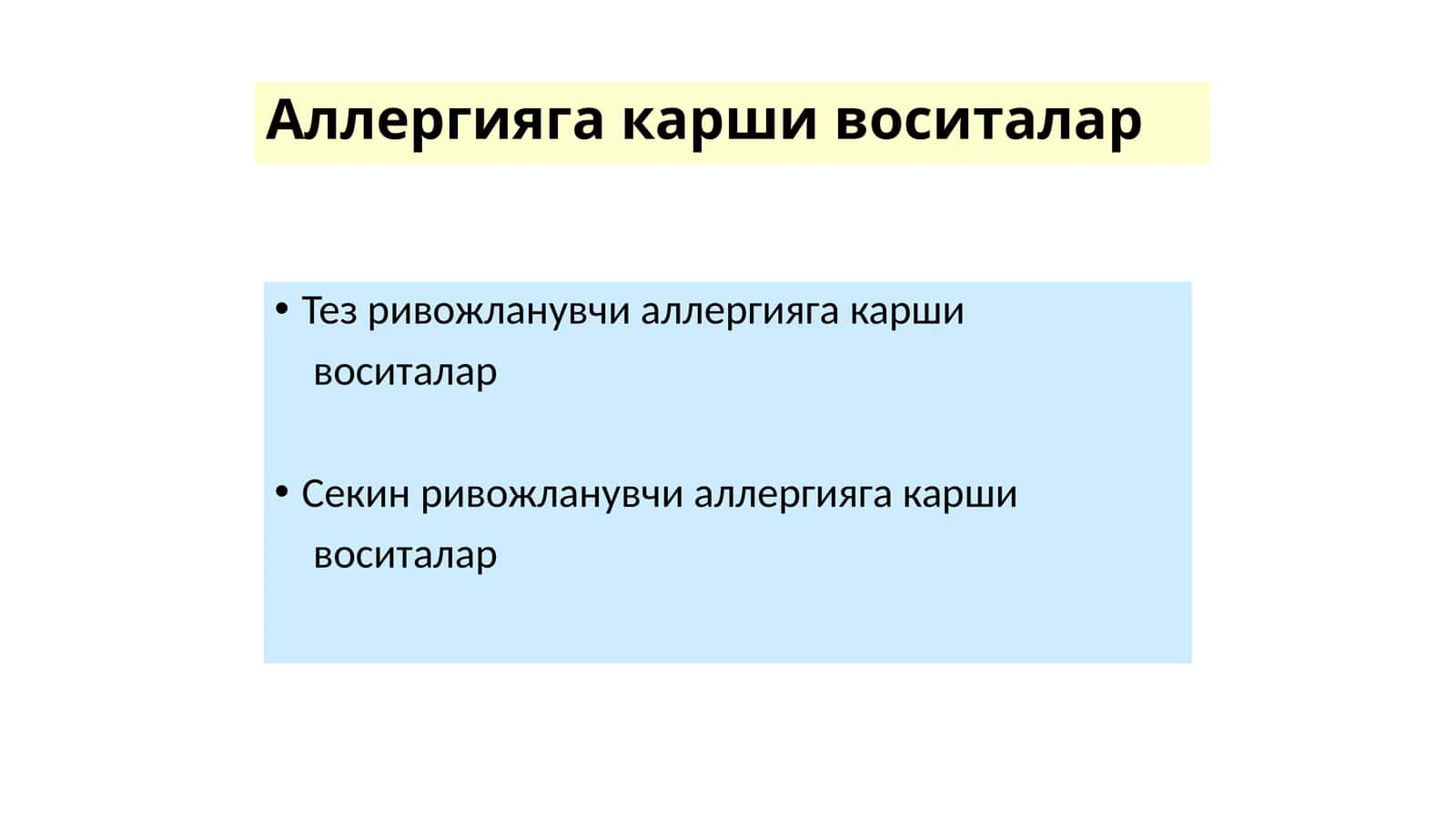 Аллергияга карши воситалар

• Тез ривожланувчи аллергияга карши воситалар

• Секин ривожланувчи аллергияга карши воситалар